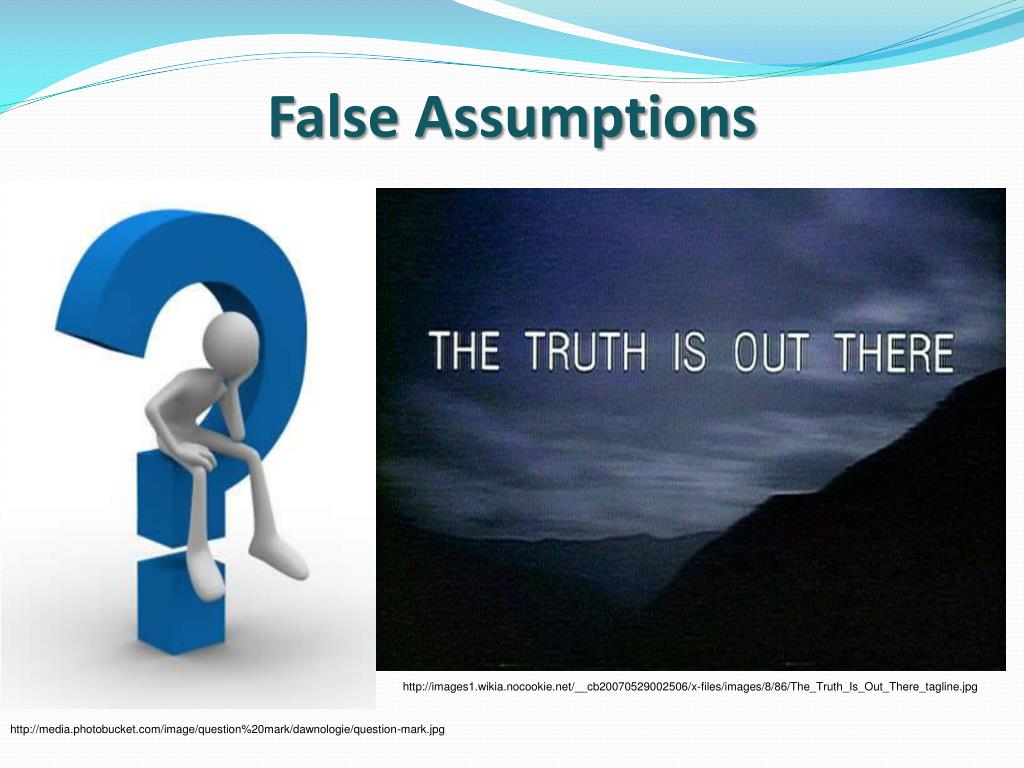 False Assumptions

THE TRUTH IS OUT THERE

http://images1.wikia.nocookie.net/__cb20070529002506/x-files/images/8/86/The_Truth_Is_Out_There_tagline.jpg

http://media.photobucket.com/image/question%20mark/dawnologie/question-mark.jpg